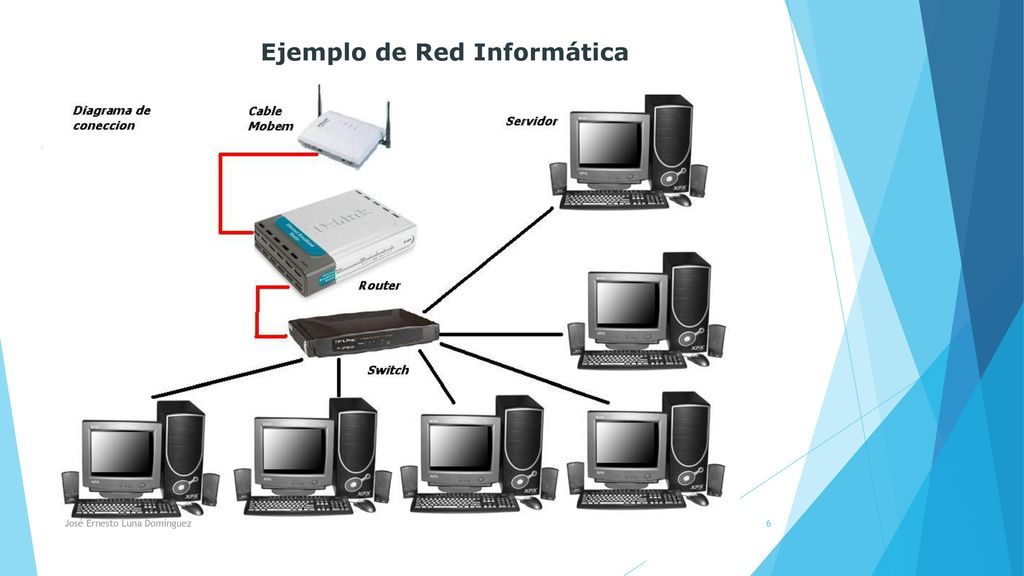 Ejemplo de Red Informática

Diagrama de coneccion

Cable Mobem

Servidor

D-Link

Router

TP-LINK

Switch

XPX

XPX

XPX

XPX

XPX

XPX

José Ernesto Luna Domínguez

6